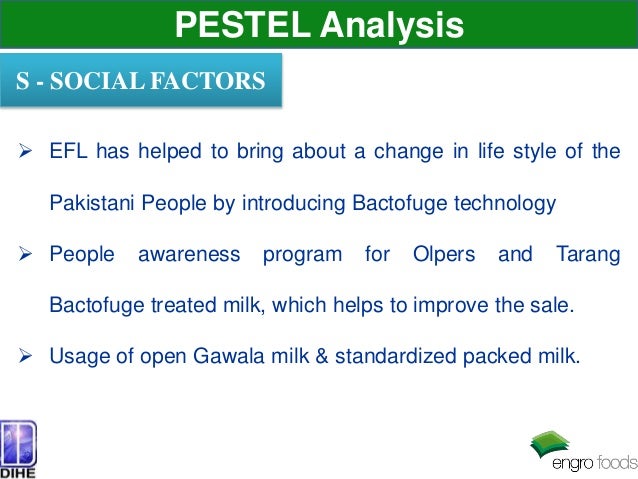 PESTEL Analysis

S - SOCIAL FACTORS

➢ EFL has helped to bring about a change in life style of the Pakistani People by introducing Bactofuge technology

➢ People awareness program for Olpers and Tarang Bactofuge treated milk, which helps to improve the sale.

➢ Usage of open Gawala milk & standardized packed milk.

DIHE

engro foods